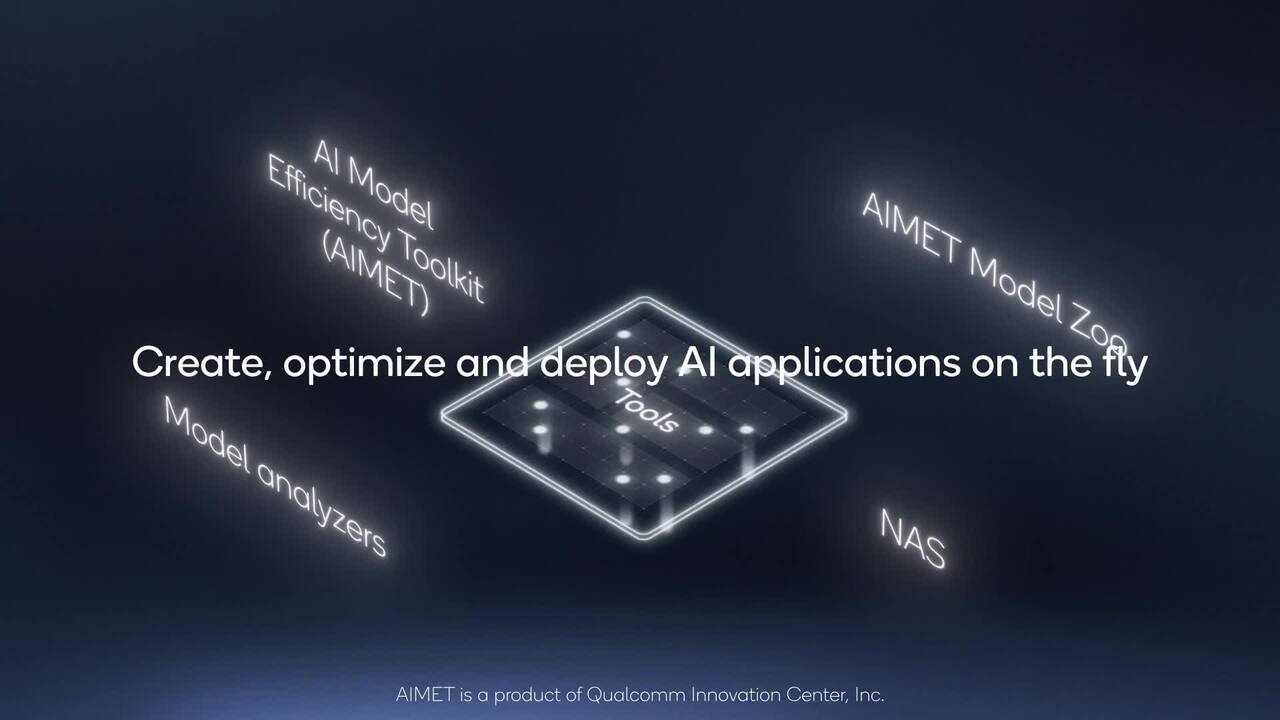 AI Model Efficiency Toolkit (AIMET)

AIMET Model Zoo

Create, optimize and deploy AI applications on the fly

Tools

Model analyzers

NAS

AIMET is a product of Qualcomm Innovation Center, Inc.